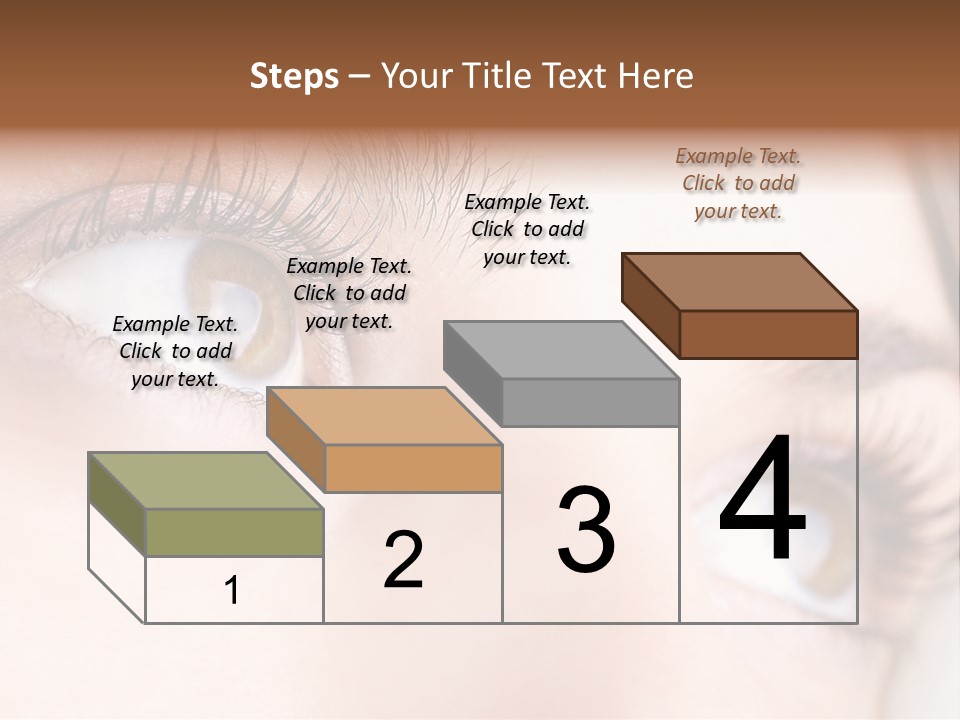 Steps – Your Title Text Here

Example Text. Click to add your text.

Example Text. Click to add your text.

Example Text. Click to add your text.

Example Text. Click to add your text.

1

2

3

4